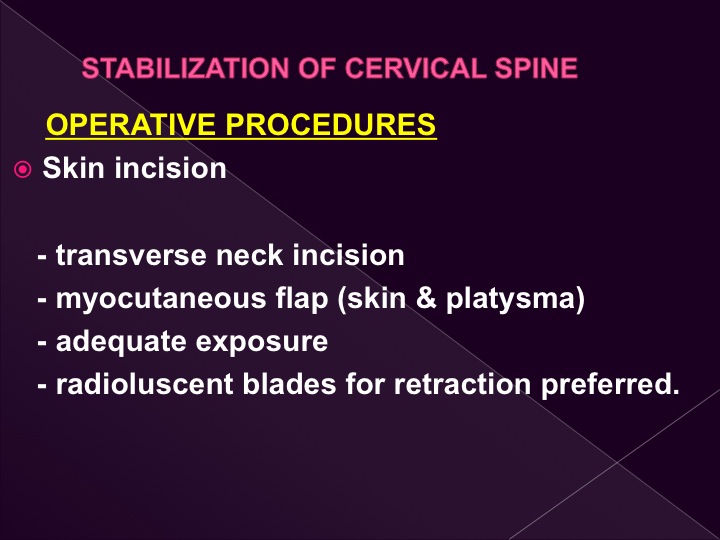 STABILIZATION OF CERVICAL SPINE

OPERATIVE PROCEDURES

Skin incision

- transverse neck incision
- myocutaneous flap (skin & platysma)
- adequate exposure
- radioluscent blades for retraction preferred.